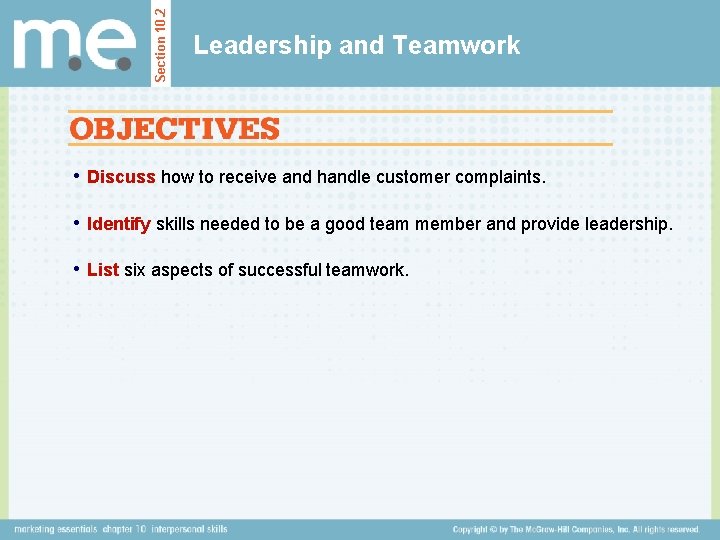 m.e.

Section 10.2

Leadership and Teamwork

OBJECTIVES

• Discuss how to receive and handle customer complaints.

• Identify skills needed to be a good team member and provide leadership.

• List six aspects of successful teamwork.

marketing essentials chapter 10 interpersonal skills

Copyright © by The McGraw-Hill Companies, Inc. All rights reserved.